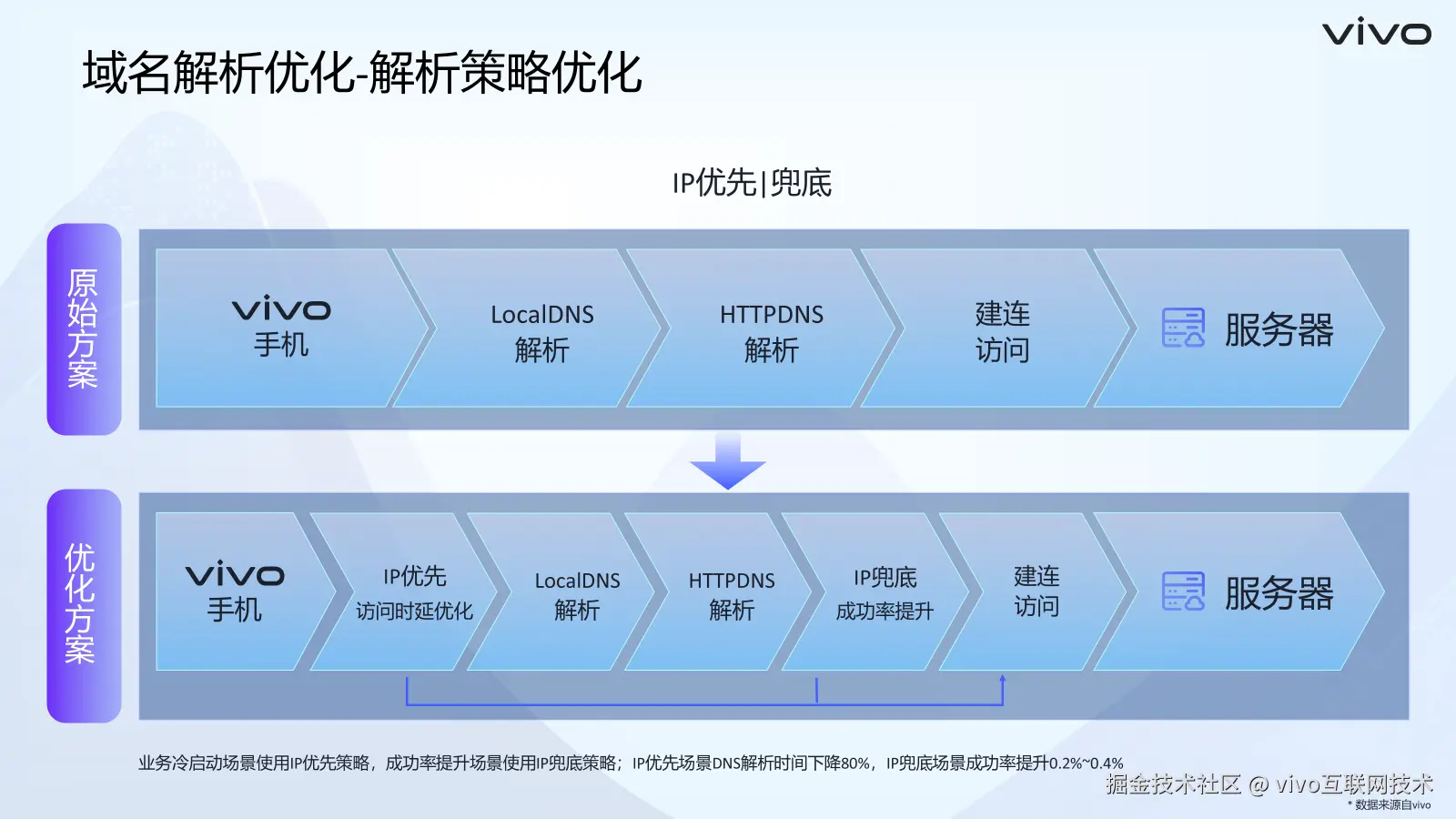 vivo

域名解析优化-解析策略优化

IP优先|兜底

原始方案

vivo 手机

LocalDNS 解析

HTTPDNS 解析

建连 访问

服务器

优化方案

vivo 手机

IP优先 访问时延优化

LocalDNS 解析

HTTPDNS 解析

IP兜底 成功率提升

建连 访问

服务器

业务冷启动场景使用IP优先策略，成功率提升场景使用IP兜底策略；IP优先场景DNS解析时间下降80%，IP兜底场景成功率提升0.2%~0.4%

掘金技术社区 @ vivo互联网技术

* 数据来源自vivo